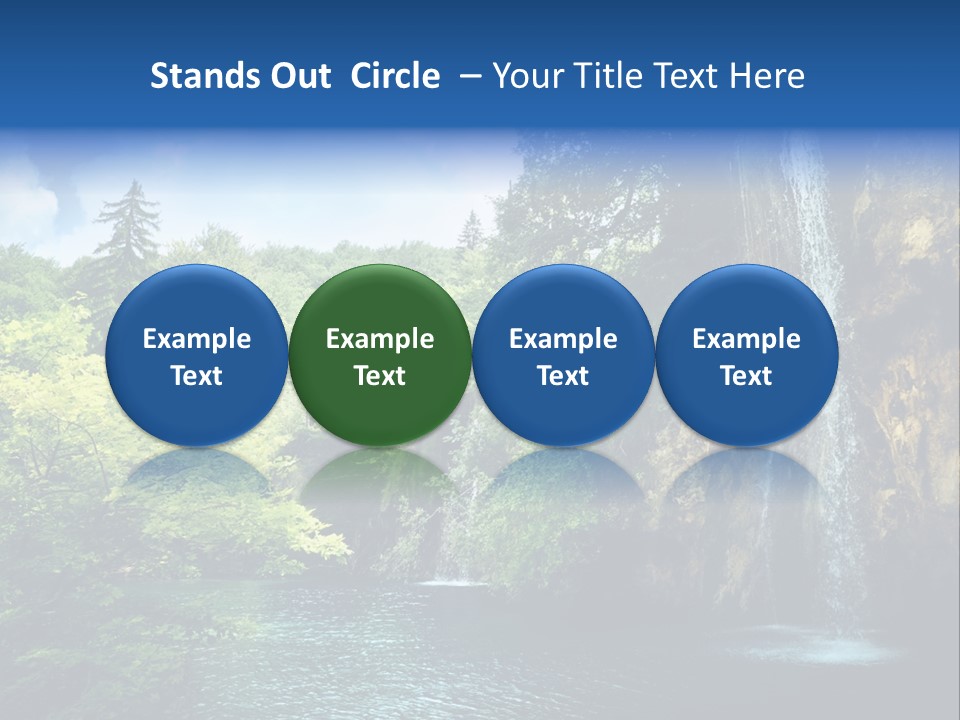 Stands Out Circle – Your Title Text Here

Example Text

Example Text

Example Text

Example Text